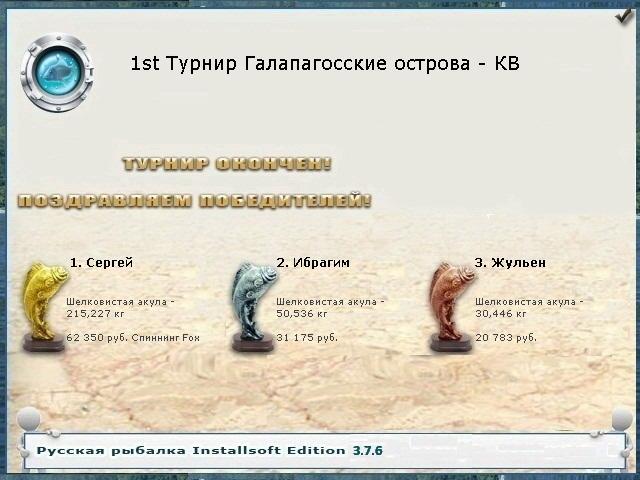 1st Турнир Галапагосские острова - КВ

ТУРНИР ОКОНЧЕН!

ПОЗДРАВЛЯЕМ ПОБЕДИТЕЛЕЙ!

1. Сергей

Шелковистая акула - 215,227 кг

62 350 руб. Спиннинг Fox

2. Ибрагим

Шелковистая акула - 50,536 кг

31 175 руб.

3. Жульен

Шелковистая акула - 30,446 кг

20 783 руб.

Русская рыбалка Installsoft Edition 3.7.6